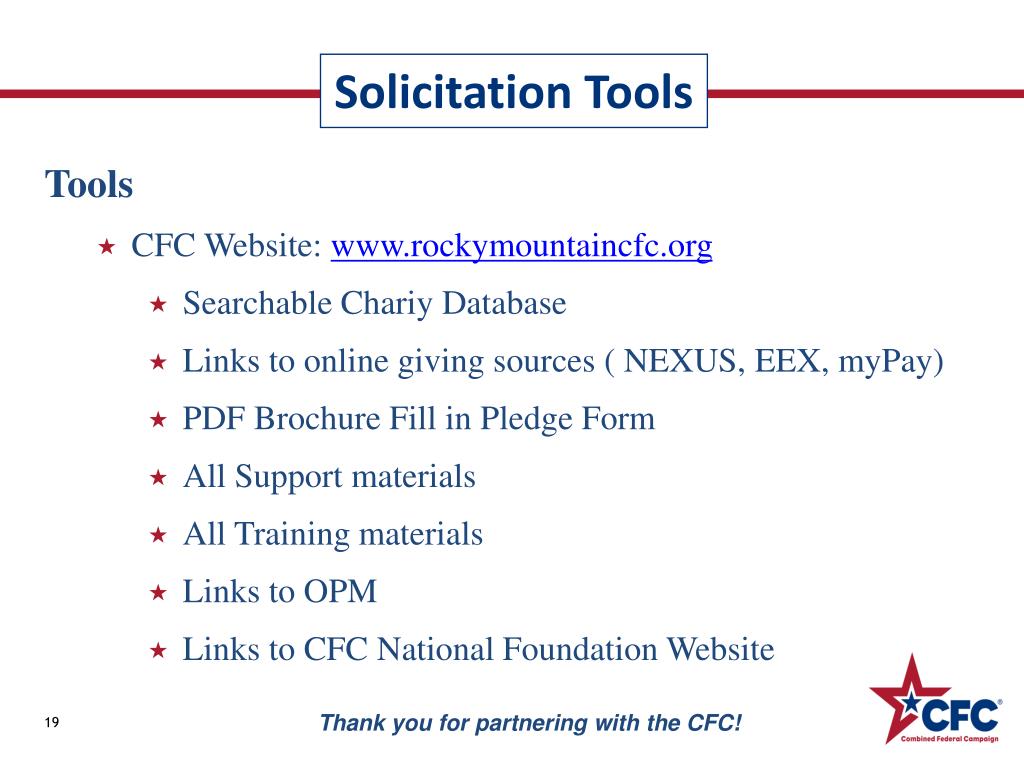 Solicitation Tools

Tools

★ CFC Website: www.rockymountaincfc.org

★ Searchable Chariy Database

★ Links to online giving sources ( NEXUS, EEX, myPay)

★ PDF Brochure Fill in Pledge Form

★ All Support materials

★ All Training materials

★ Links to OPM

★ Links to CFC National Foundation Website

19

Thank you for partnering with the CFC!

CFC®
Combined Federal Campaign